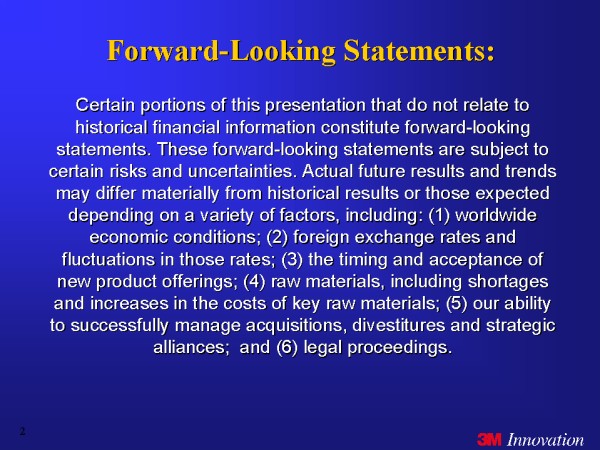 Forward-Looking Statements:

Certain portions of this presentation that do not relate to historical financial information constitute forward-looking statements. These forward-looking statements are subject to certain risks and uncertainties. Actual future results and trends may differ materially from historical results or those expected depending on a variety of factors, including: (1) worldwide economic conditions; (2) foreign exchange rates and fluctuations in those rates; (3) the timing and acceptance of new product offerings; (4) raw materials, including shortages and increases in the costs of key raw materials; (5) our ability to successfully manage acquisitions, divestitures and strategic alliances; and (6) legal proceedings.

2

3M Innovation